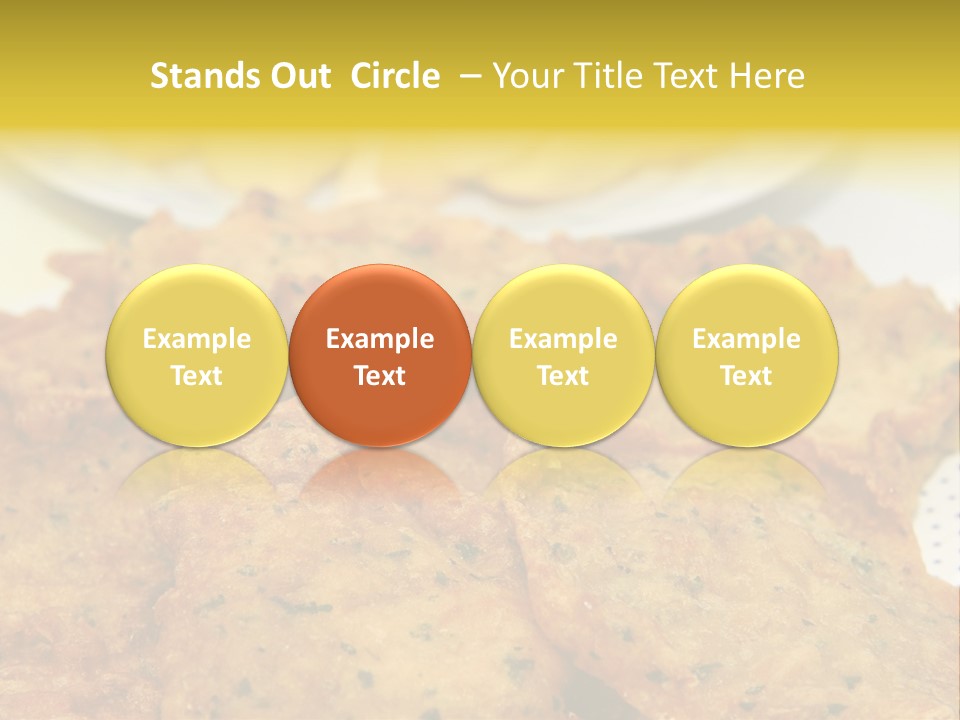 Stands Out Circle – Your Title Text Here

Example Text

Example Text

Example Text

Example Text